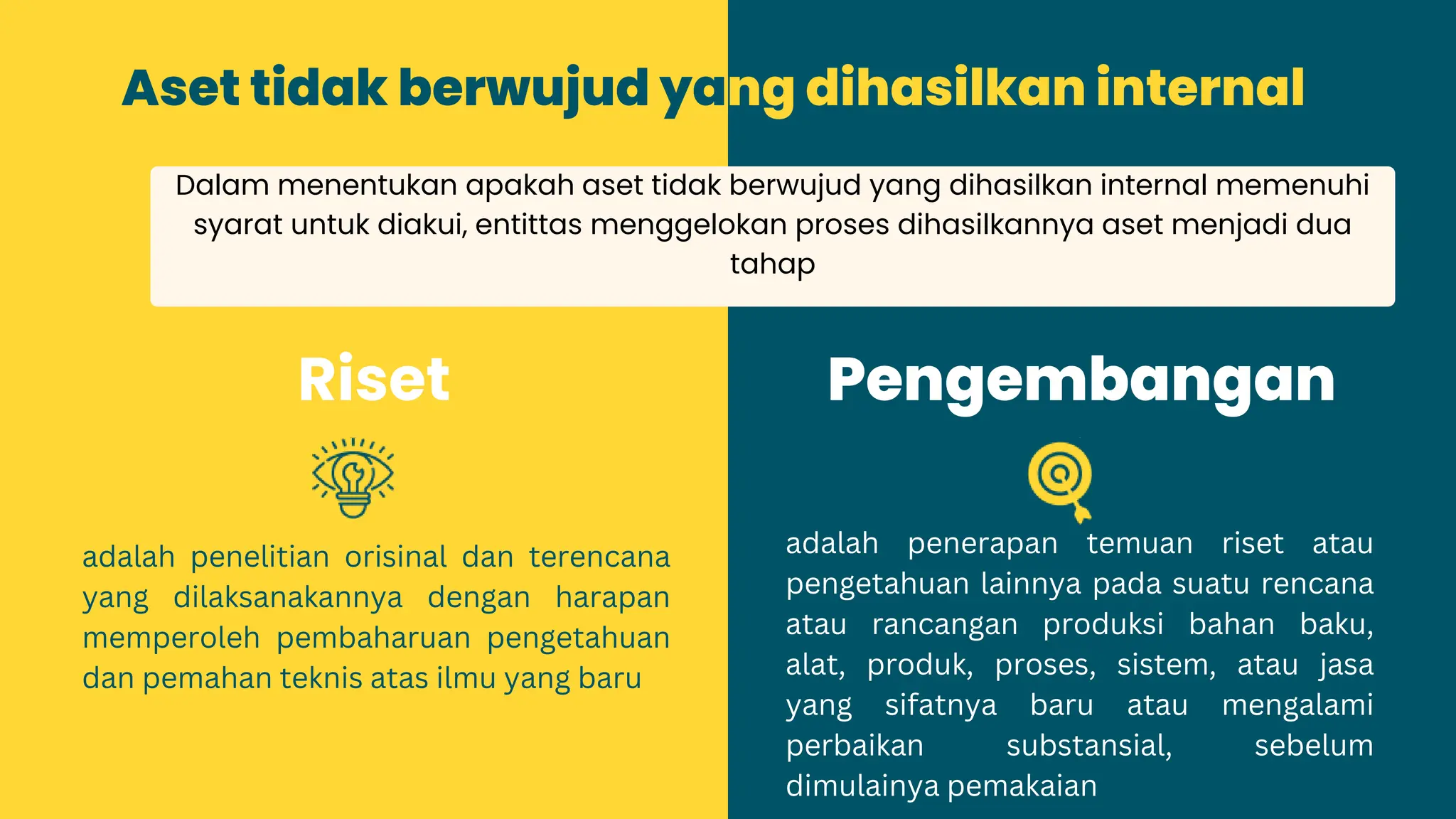 Aset tidak berwujud yang dihasilkan internal

Dalam menentukan apakah aset tidak berwujud yang dihasilkan internal memenuhi syarat untuk diakui, entittas menggelokan proses dihasilkannya aset menjadi dua tahap

Riset

adalah penelitian orisinal dan terencana yang dilaksanakannya dengan harapan memperoleh pembaharuan pengetahuan dan pemahan teknis atas ilmu yang baru

Pengembangan

adalah penerapan temuan riset atau pengetahuan lainnya pada suatu rencana atau rancangan produksi bahan baku, alat, produk, proses, sistem, atau jasa yang sifatnya baru atau mengalami perbaikan substansial, sebelum dimulainya pemakaian